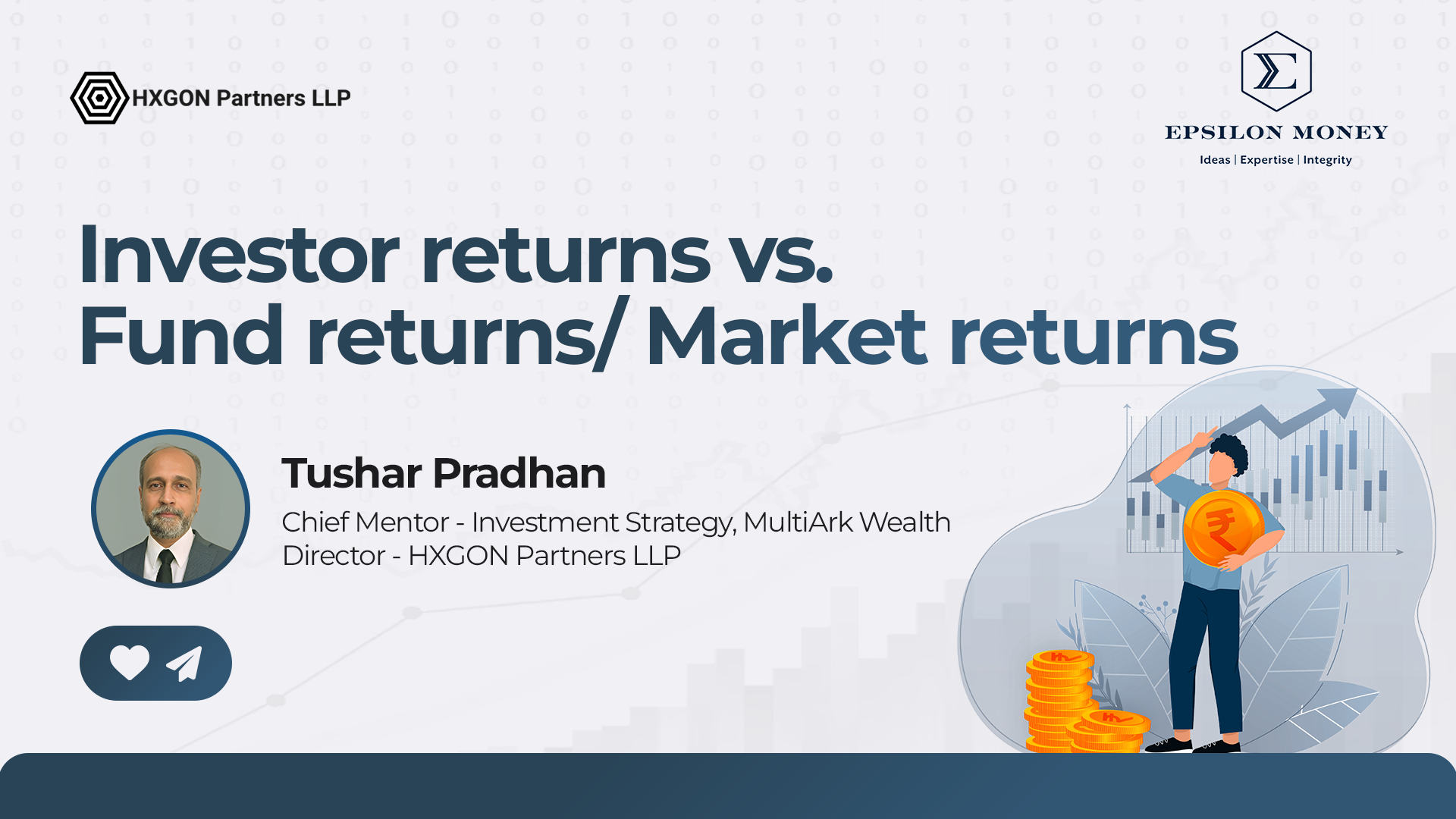 HXGON Partners LLP

EPSILON MONEY
Ideas | Expertise | Integrity

Investor returns vs. Fund returns/ Market returns

Tushar Pradhan
Chief Mentor - Investment Strategy, MultiArk Wealth
Director - HXGON Partners LLP